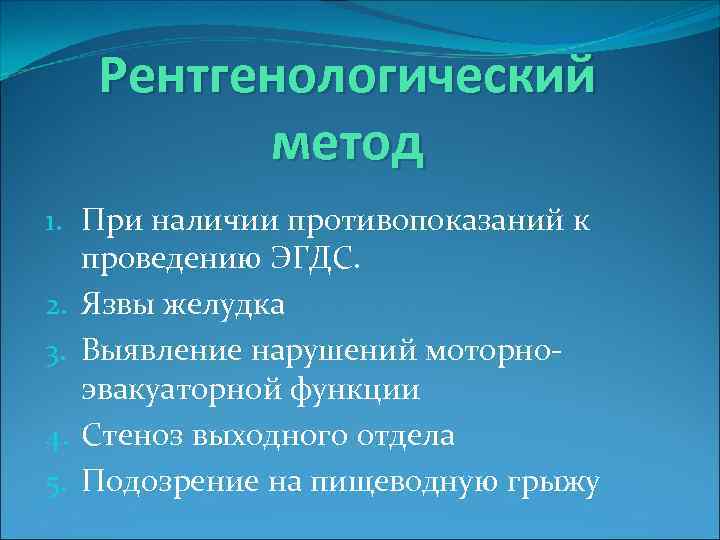 Рентгенологический метод

1. При наличии противопоказаний к проведению ЭГДС.
2. Язвы желудка
3. Выявление нарушений моторно-эвакуаторной функции
4. Стеноз выходного отдела
5. Подозрение на пищеводную грыжу